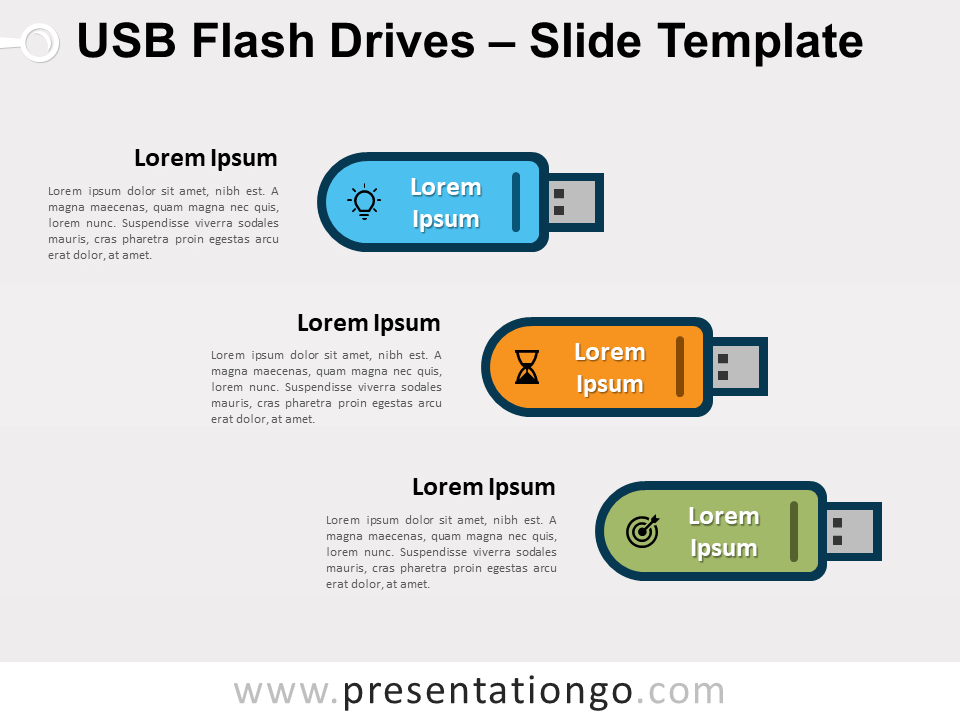 USB Flash Drives – Slide Template

Lorem Ipsum

Lorem ipsum dolor sit amet, nibh est. A magna maecenas, quam magna nec quis, lorem nunc. Suspendisse viverra sodales mauris, cras pharetra proin egestas arcu erat dolor, at amet.

Lorem Ipsum

Lorem Ipsum

Lorem ipsum dolor sit amet, nibh est. A magna maecenas, quam magna nec quis, lorem nunc. Suspendisse viverra sodales mauris, cras pharetra proin egestas arcu erat dolor, at amet.

Lorem Ipsum

Lorem Ipsum

Lorem ipsum dolor sit amet, nibh est. A magna maecenas, quam magna nec quis, lorem nunc. Suspendisse viverra sodales mauris, cras pharetra proin egestas arcu erat dolor, at amet.

Lorem Ipsum

www.presentationgo.com